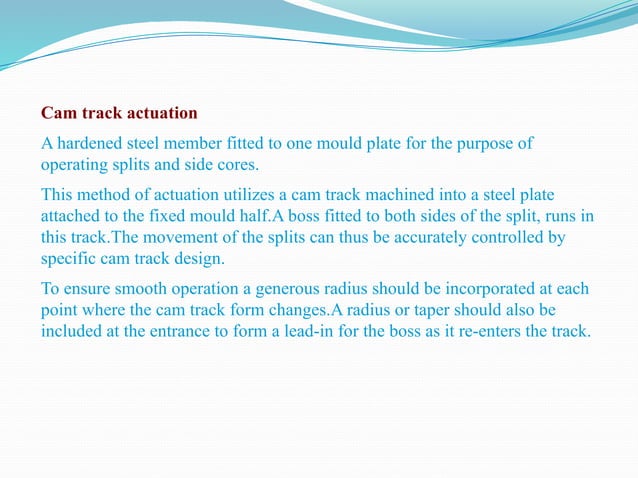 Cam track actuation

A hardened steel member fitted to one mould plate for the purpose of operating splits and side cores.

This method of actuation utilizes a cam track machined into a steel plate attached to the fixed mould half.A boss fitted to both sides of the split, runs in this track.The movement of the splits can thus be accurately controlled by specific cam track design.

To ensure smooth operation a generous radius should be incorporated at each point where the cam track form changes.A radius or taper should also be included at the entrance to form a lead-in for the boss as it re-enters the track.